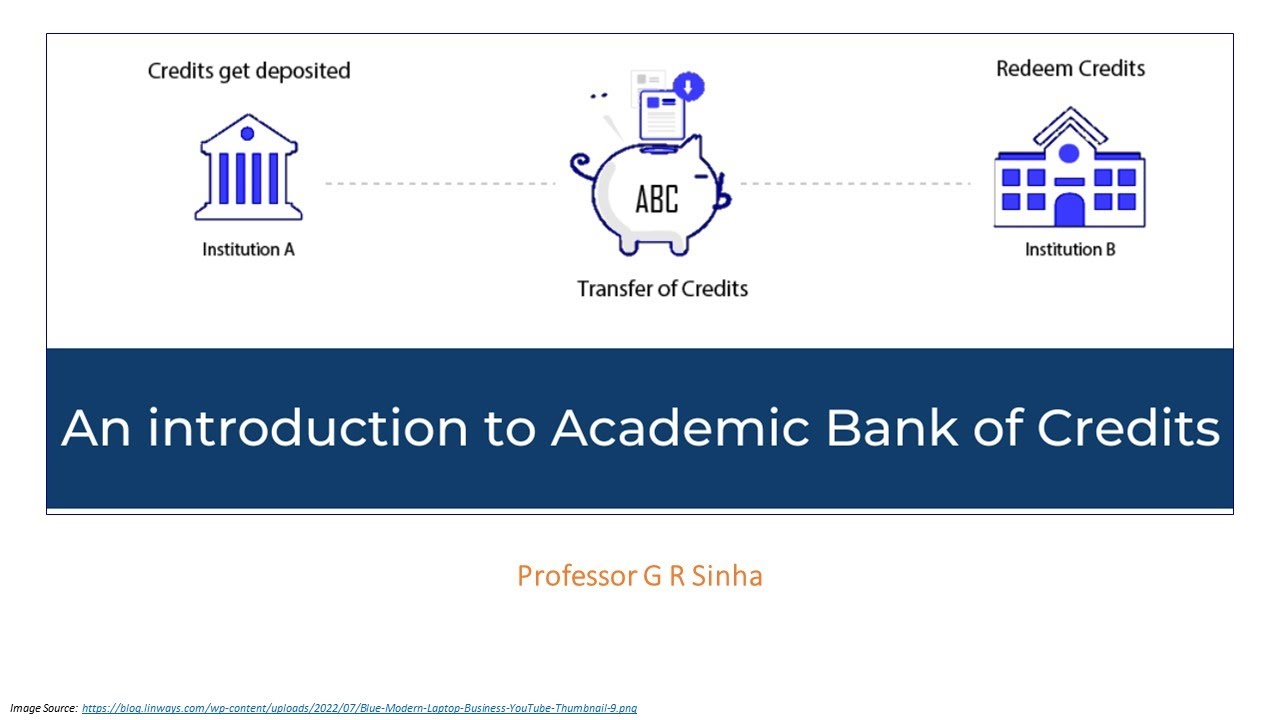 Credits get deposited

Institution A

ABC

Transfer of Credits

Redeem Credits

Institution B

An introduction to Academic Bank of Credits

Professor G R Sinha

Image Source: https://blog.linways.com/wp-content/uploads/2022/07/Blue-Modern-Laptop-Business-YouTube-Thumbnail-9.png